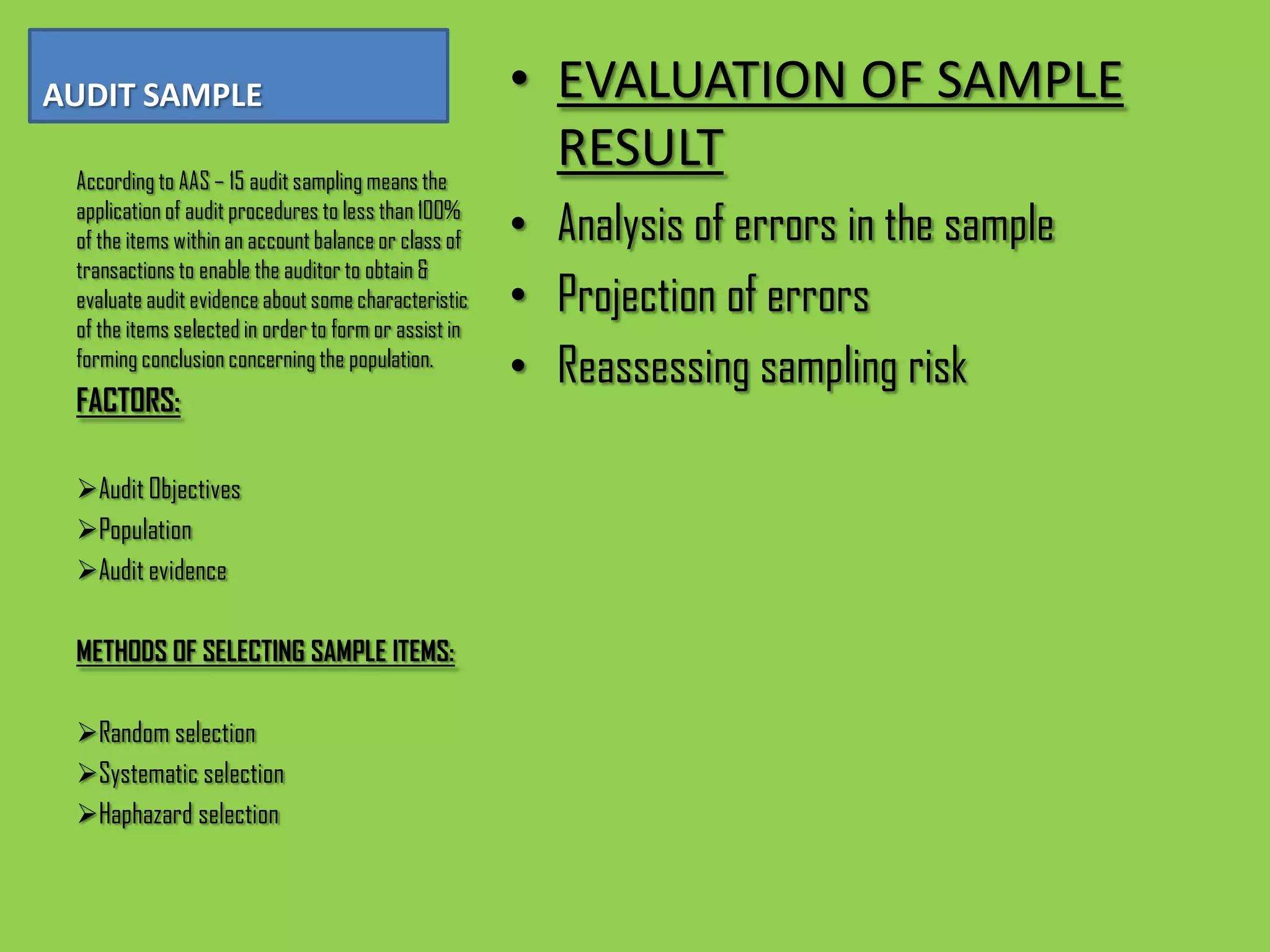 AUDIT SAMPLE

According to AAS – 15 audit sampling means the application of audit procedures to less than 100% of the items within an account balance or class of transactions to enable the auditor to obtain & evaluate audit evidence about some characteristic of the items selected in order to form or assist in forming conclusion concerning the population.

FACTORS:

➢Audit Objectives
➢Population
➢Audit evidence

METHODS OF SELECTING SAMPLE ITEMS:

➢Random selection
➢Systematic selection
➢Haphazard selection

• EVALUATION OF SAMPLE RESULT
• Analysis of errors in the sample
• Projection of errors
• Reassessing sampling risk